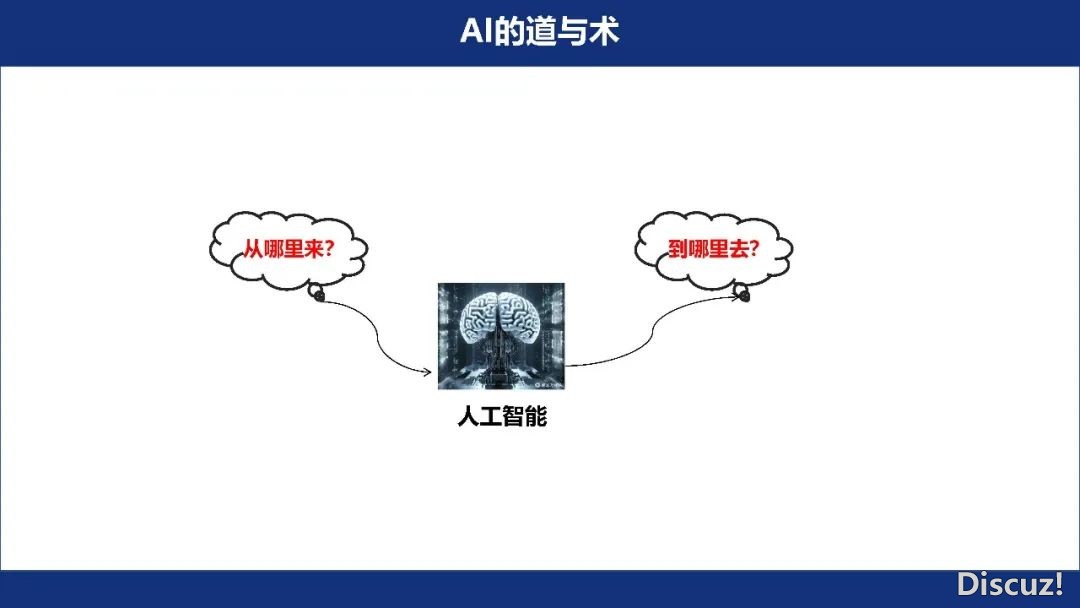 AI的道与术

从哪里来?

到哪里去?

人工智能

Discuz!